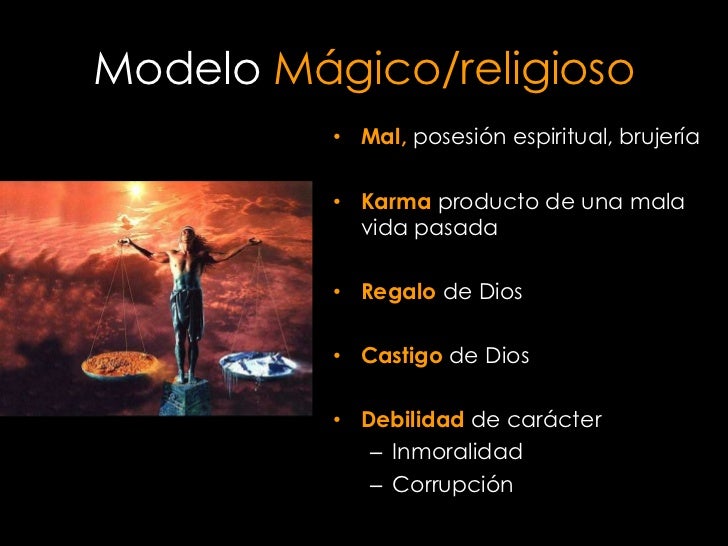 Modelo Mágico/religioso

• Mal, posesión espiritual, brujería

• Karma producto de una mala vida pasada

• Regalo de Dios

• Castigo de Dios

• Debilidad de carácter
– Inmoralidad
– Corrupción